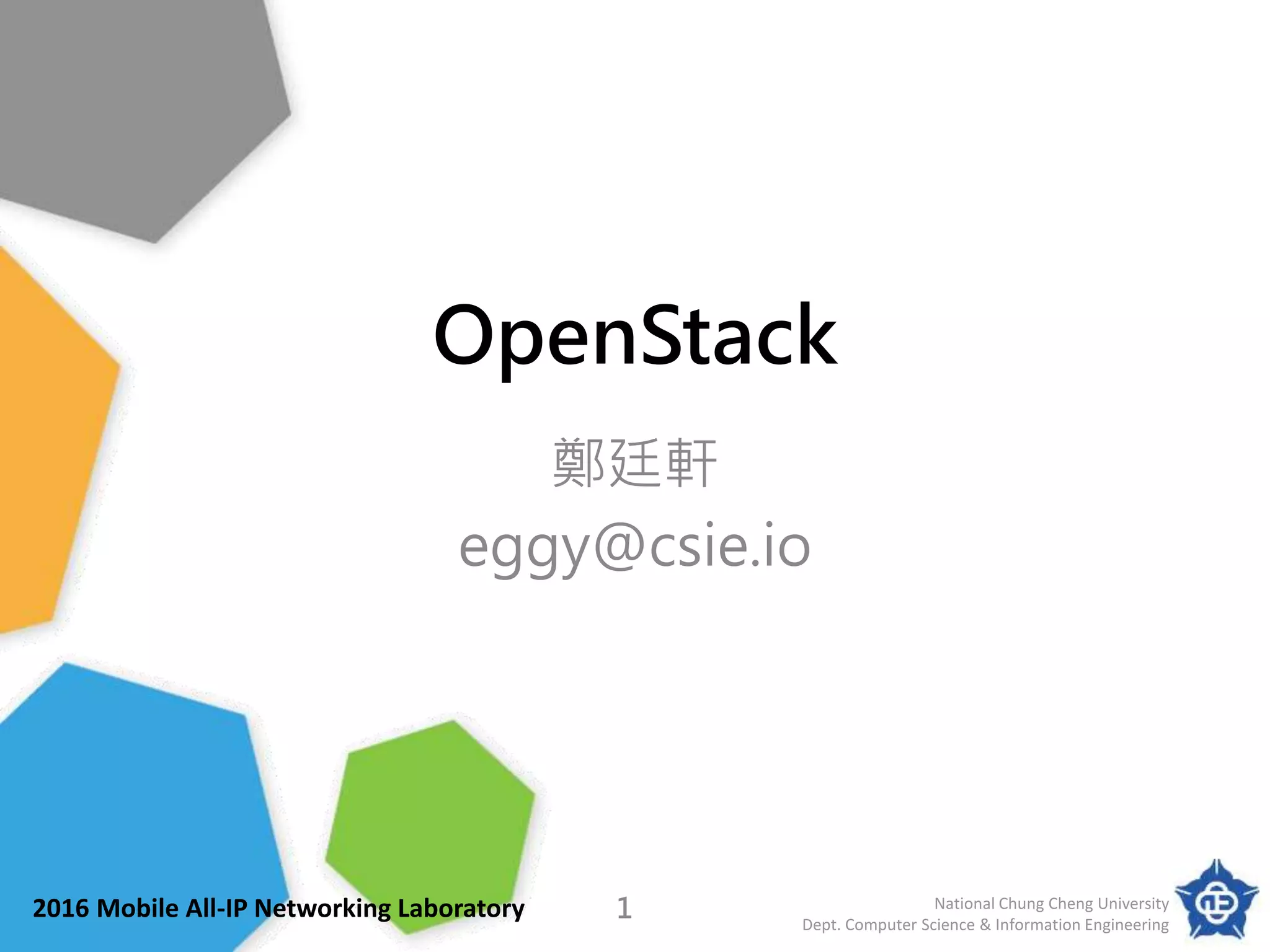 OpenStack

鄭廷軒
eggy@csie.io

2016 Mobile All-IP Networking Laboratory

1

National Chung Cheng University
Dept. Computer Science & Information Engineering